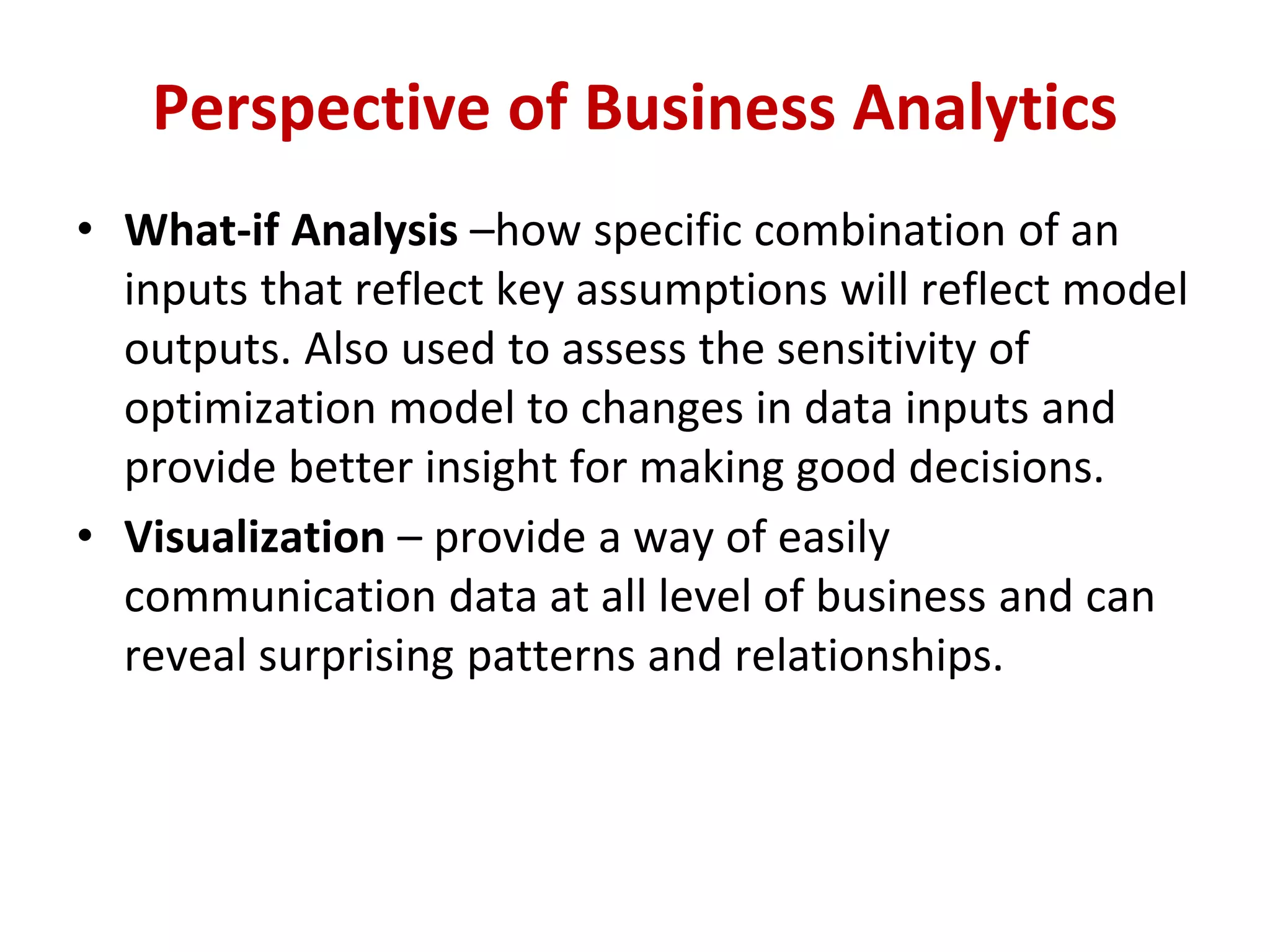 Perspective of Business Analytics

• What-if Analysis –how specific combination of an inputs that reflect key assumptions will reflect model outputs. Also used to assess the sensitivity of optimization model to changes in data inputs and provide better insight for making good decisions.

• Visualization – provide a way of easily communication data at all level of business and can reveal surprising patterns and relationships.